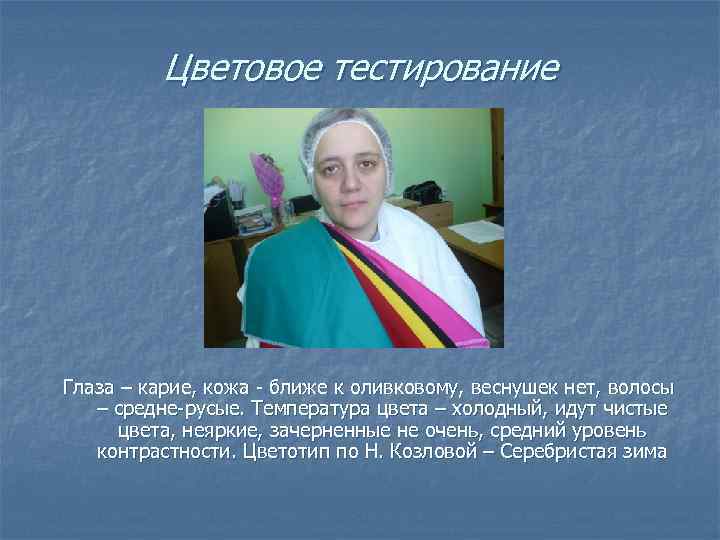 Цветовое тестирование

Глаза – карие, кожа - ближе к оливковому, веснушек нет, волосы – средне-русые. Температура цвета – холодный, идут чистые цвета, неяркие, зачерненные не очень, средний уровень контрастности. Цветотип по Н. Козловой – Серебристая зима